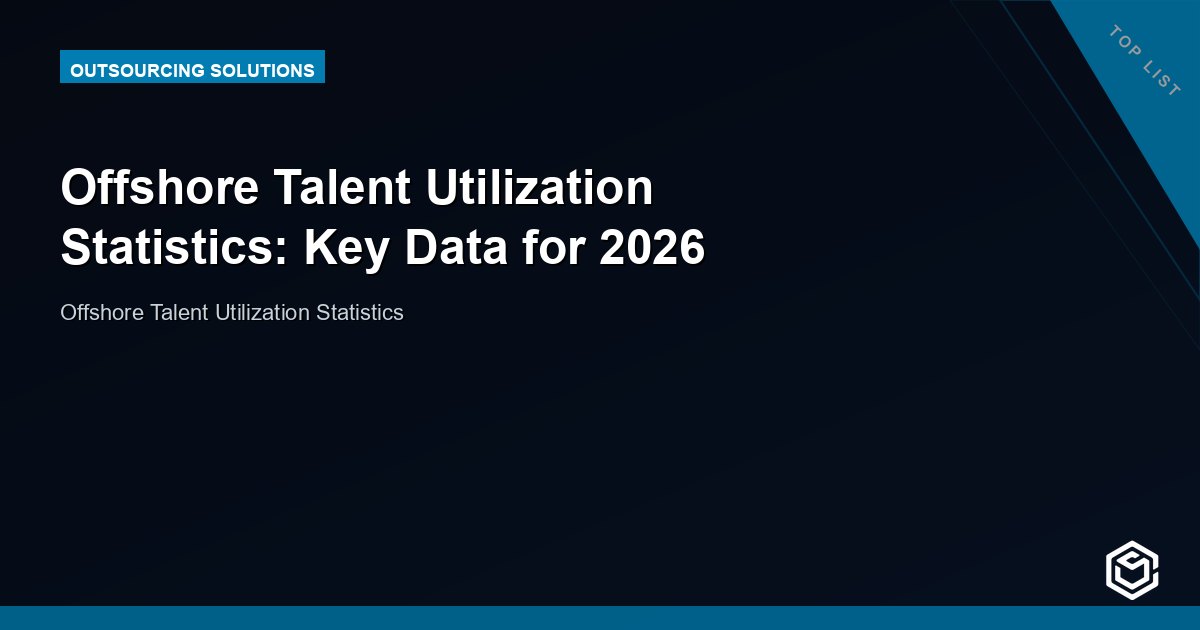 OUTSOURCING SOLUTIONS

TOP LIST

Offshore Talent Utilization Statistics: Key Data for 2026

Offshore Talent Utilization Statistics